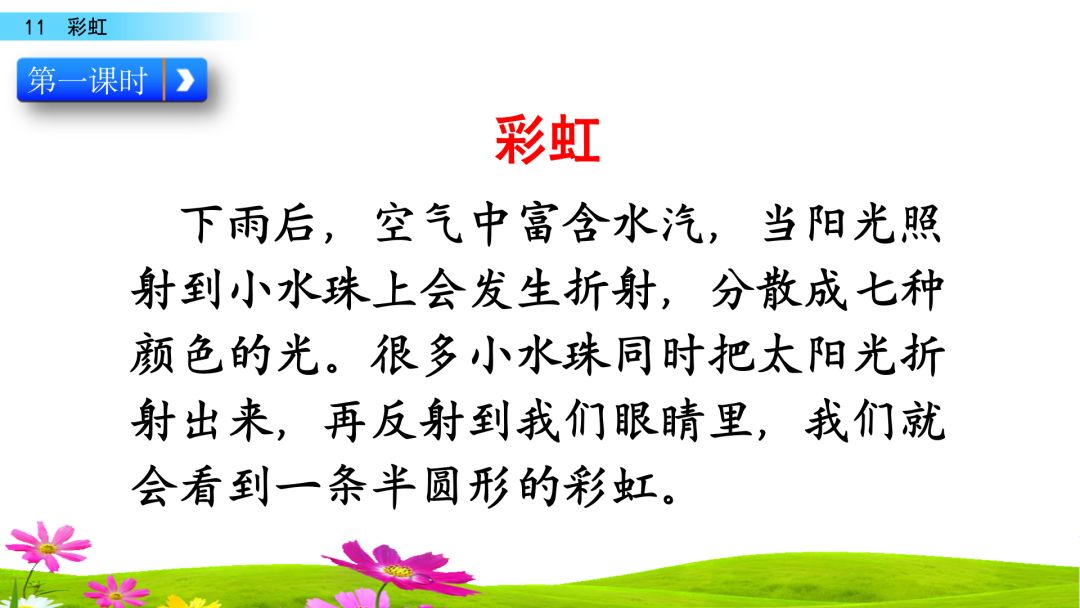 11 彩虹

第一课时

彩虹

下雨后，空气中富含水汽，当阳光照射到小水珠上会发生折射，分散成七种颜色的光。很多小水珠同时把太阳光折射出来，再反射到我们眼睛里，我们就会看到一条半圆形的彩虹。